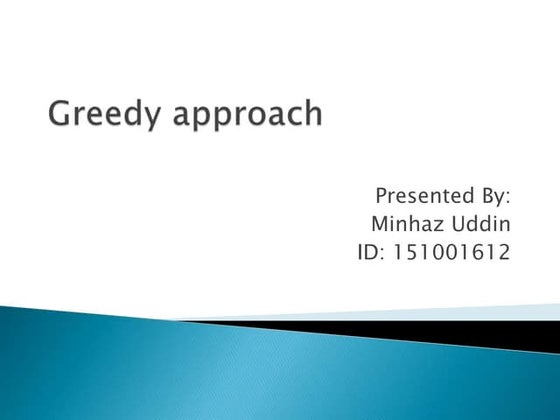 Greedy approach

Presented By:
Minhaz Uddin
ID: 151001612